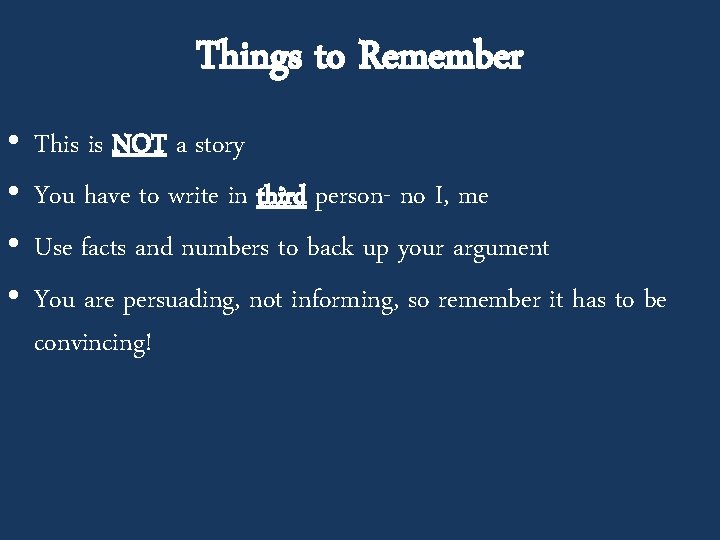 Things to Remember

• This is NOT a story
• You have to write in third person- no I, me
• Use facts and numbers to back up your argument
• You are persuading, not informing, so remember it has to be convincing!